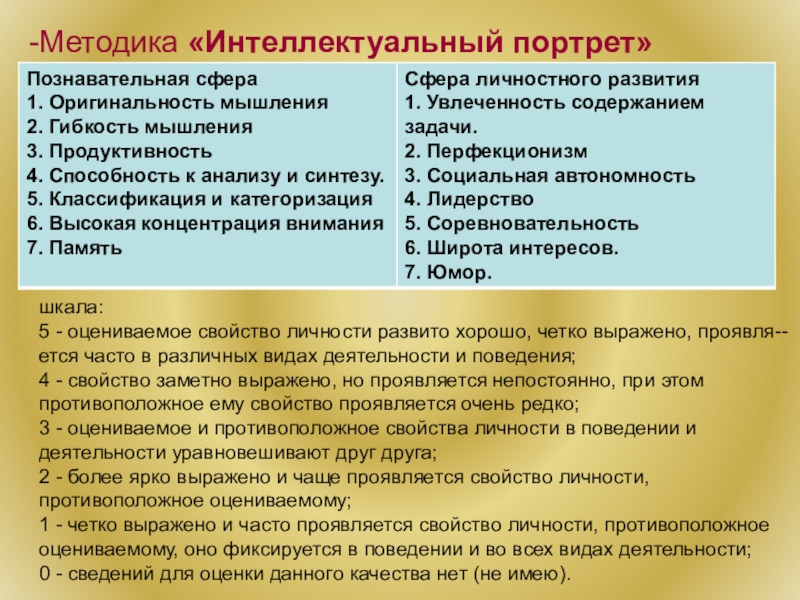 -Методика «Интеллектуальный портрет»

| Познавательная сфера<br>1. Оригинальность мышления<br>2. Гибкость мышления<br>3. Продуктивность<br>4. Способность к анализу и синтезу.<br>5. Классификация и категоризация<br>6. Высокая концентрация внимания<br>7. Память | Сфера личностного развития<br>1. Увлеченность содержанием задачи.<br>2. Перфекционизм<br>3. Социальная автономность<br>4. Лидерство<br>5. Соревновательность<br>6. Широта интересов.<br>7. Юмор. |
|---|---|

шкала:
5 - оцениваемое свойство личности развито хорошо, четко выражено, проявля--ется часто в различных видах деятельности и поведения;
4 - свойство заметно выражено, но проявляется непостоянно, при этом противоположное ему свойство проявляется очень редко;
3 - оцениваемое и противоположное свойства личности в поведении и деятельности уравновешивают друг друга;
2 - более ярко выражено и чаще проявляется свойство личности, противоположное оцениваемому;
1 - четко выражено и часто проявляется свойство личности, противоположное оцениваемому, оно фиксируется в поведении и во всех видах деятельности;
0 - сведений для оценки данного качества нет (не имею).